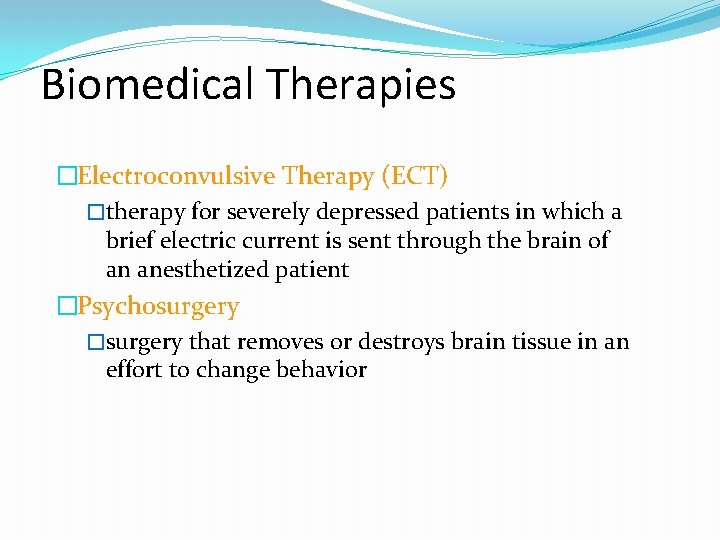 Biomedical Therapies

□Electroconvulsive Therapy (ECT)

□therapy for severely depressed patients in which a brief electric current is sent through the brain of an anesthetized patient

□Psychosurgery

□surgery that removes or destroys brain tissue in an effort to change behavior